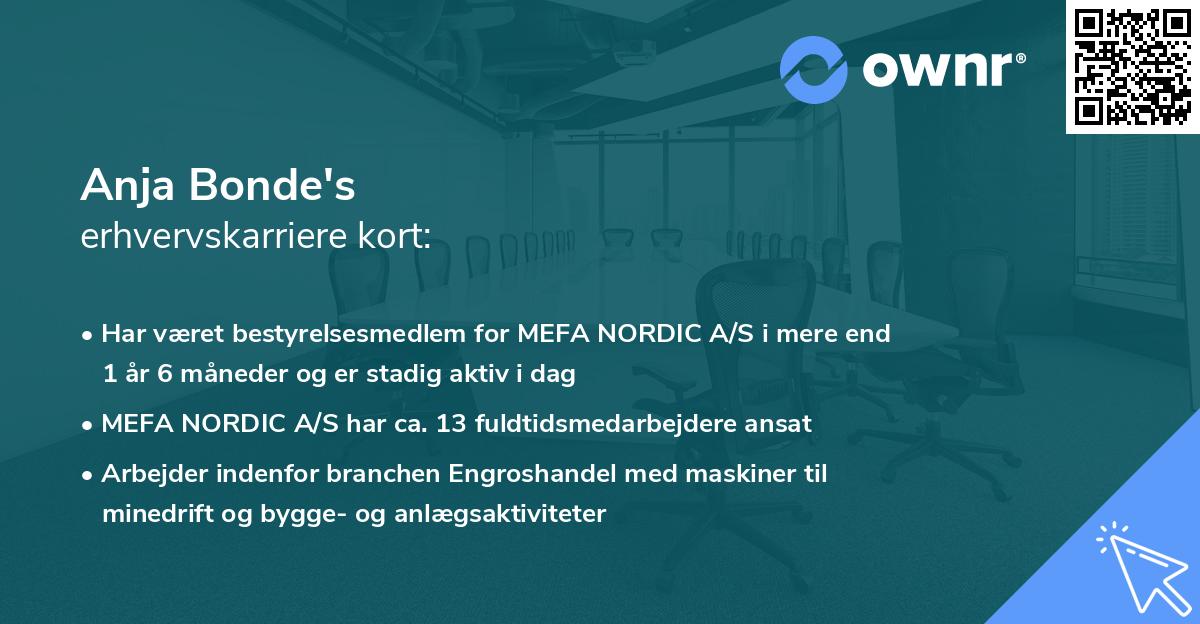 ownr®

Anja Bonde's
erhvervskarriere kort:

• Har været bestyrelsesmedlem for MEFA NORDIC A/S i mere end 1 år 6 måneder og er stadig aktiv i dag

• MEFA NORDIC A/S har ca. 13 fuldtidsmedarbejdere ansat

• Arbejder indenfor branchen Engroshandel med maskiner til minedrift og bygge- og anlægsaktiviteter